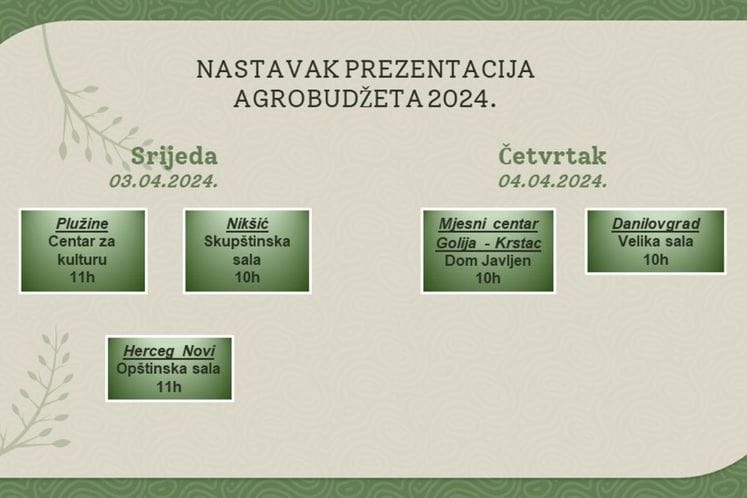 NASTAVAK PREZENTACIJA AGROBUDŽETA 2024.

Srijeda
03.04.2024.

Plužine
Centar za kulturu
11h

Nikšić
Skupštinska sala
10h

Herceg Novi
Opštinska sala
11h

Četvrtak
04.04.2024.

Mjesni centar Golija - Krstac
Dom Javljen
10h

Danilovgrad
Velika sala
10h